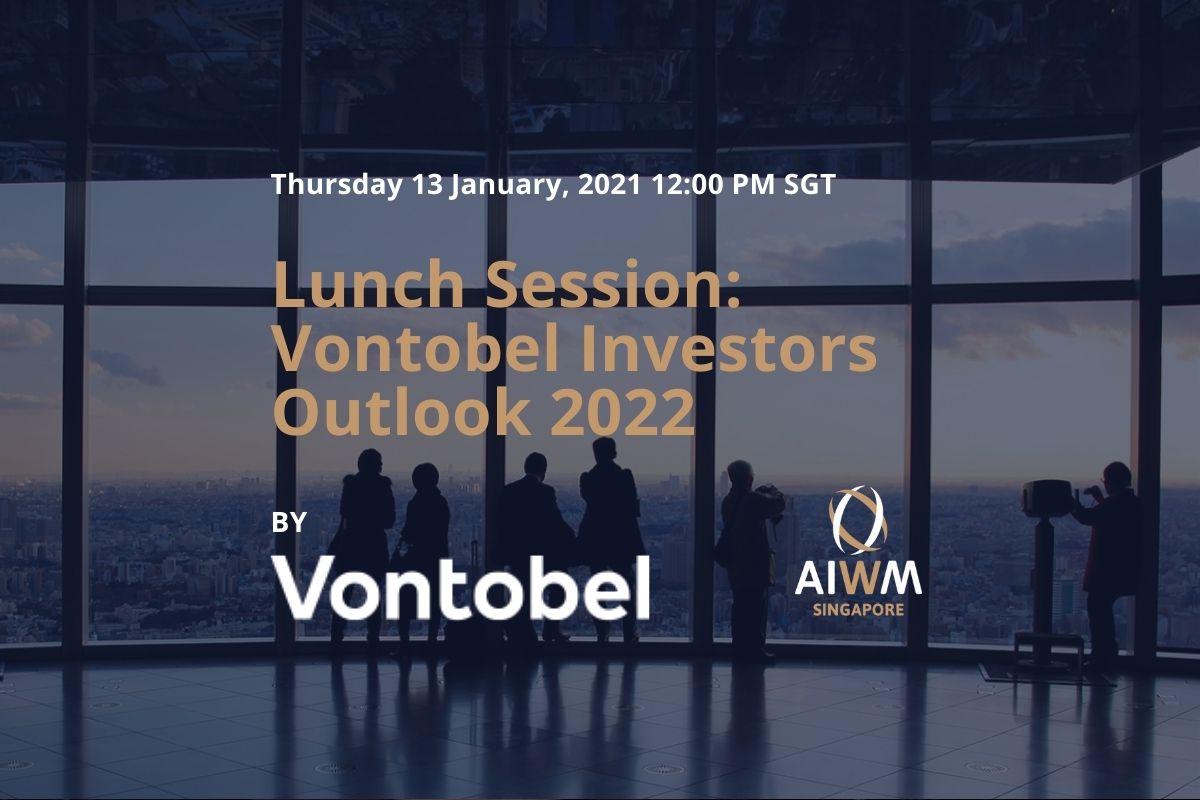 Thursday 13 January, 2021 12:00 PM SGT

Lunch Session: Vontobel Investors Outlook 2022

BY

Vontobel

AIWM
SINGAPORE